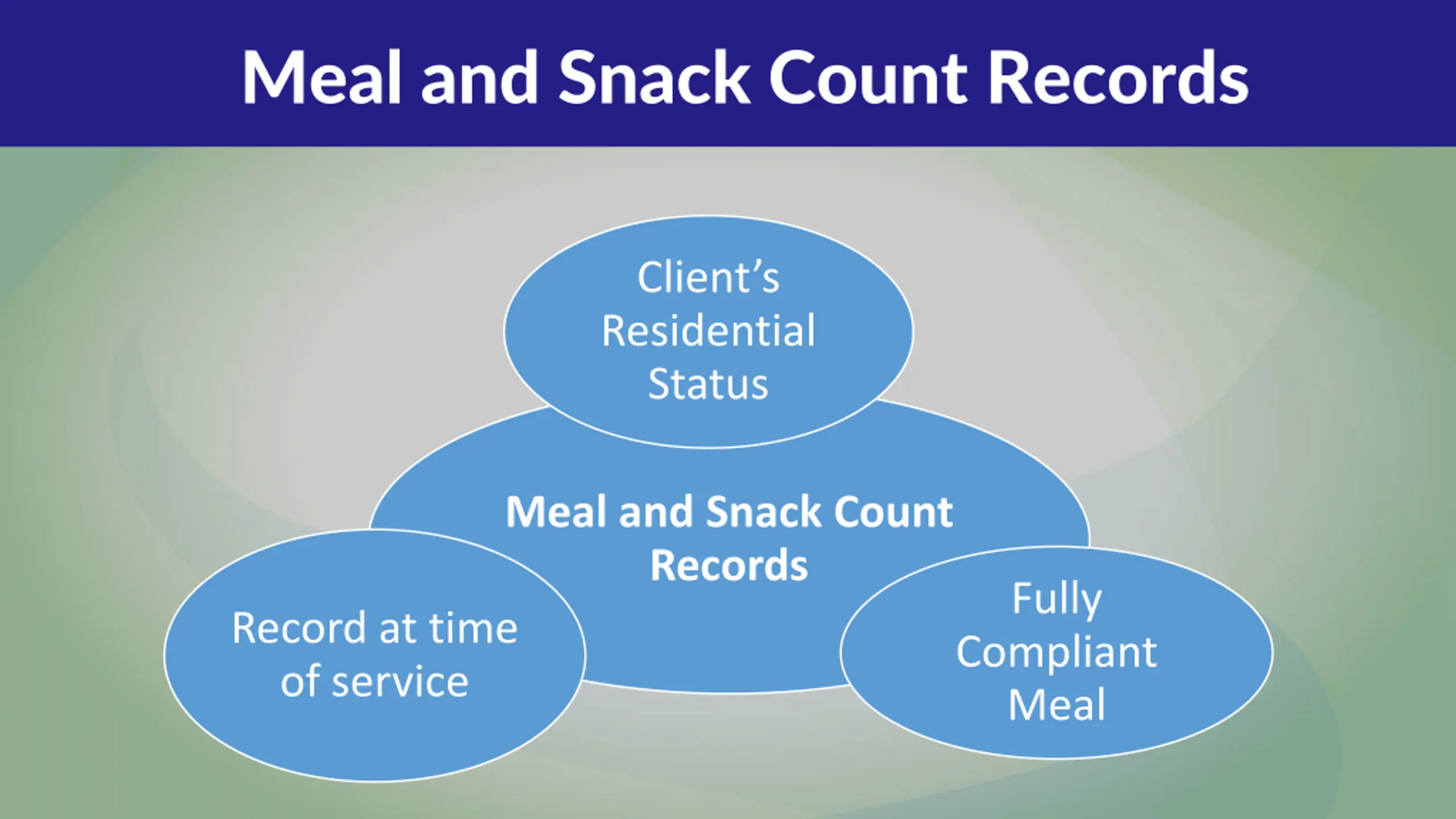 Meal and Snack Count Records

Client's Residential Status

Meal and Snack Count Records

Record at time of service

Fully Compliant Meal